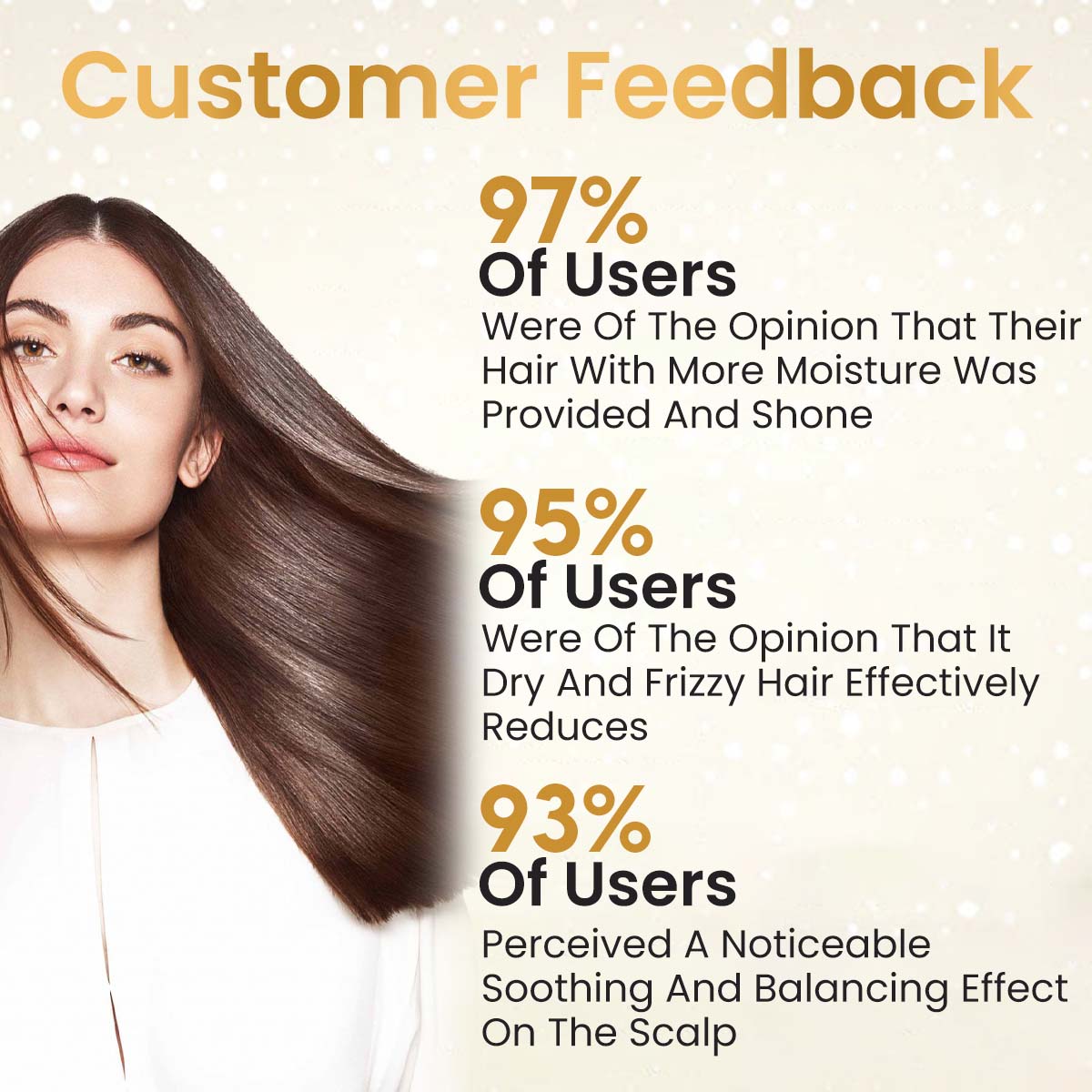 Customer Feedback

97%
Of Users
Were Of The Opinion That Their Hair With More Moisture Was Provided And Shone

95%
Of Users
Were Of The Opinion That It Dry And Frizzy Hair Effectively Reduces

93%
Of Users
Perceived A Noticeable Soothing And Balancing Effect On The Scalp